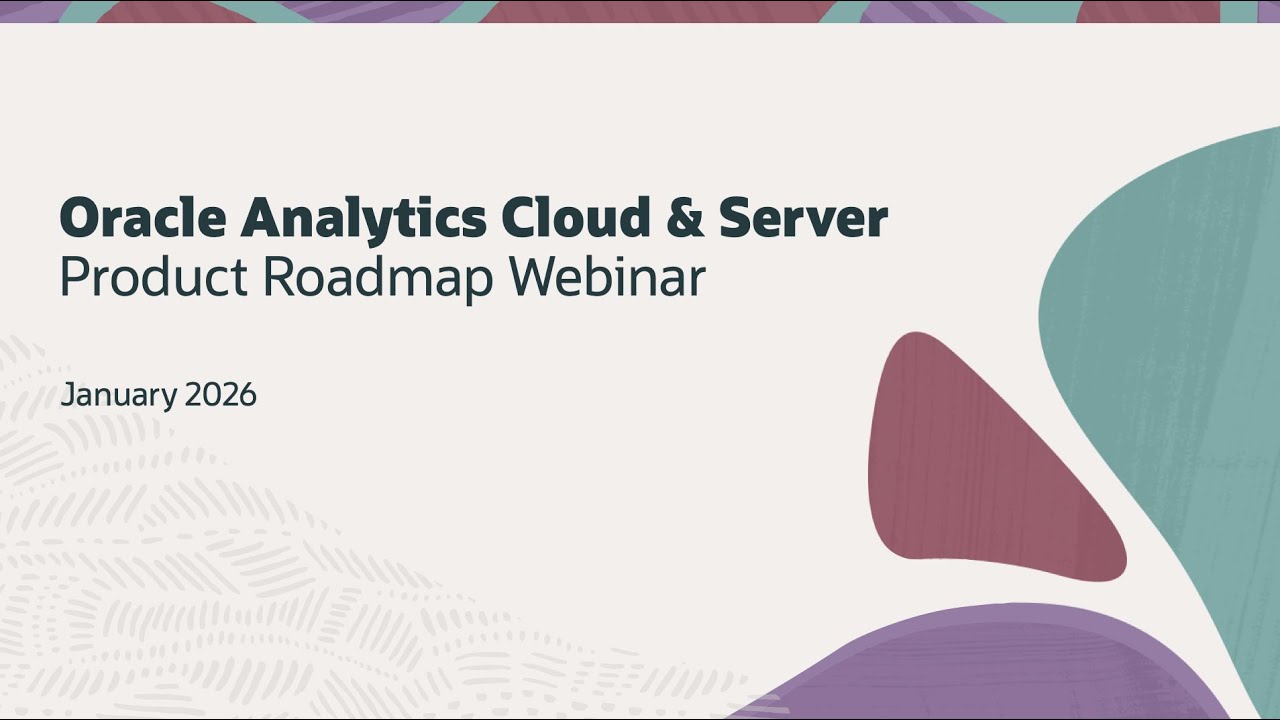 Oracle Analytics Cloud & Server
Product Roadmap Webinar

January 2026